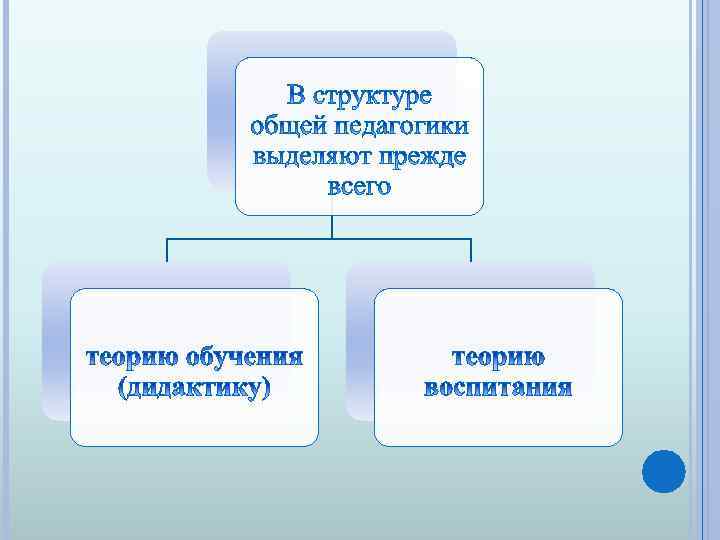 В структуре общей педагогики выделяют прежде всего

теорию обучения (дидактику)

теорию воспитания